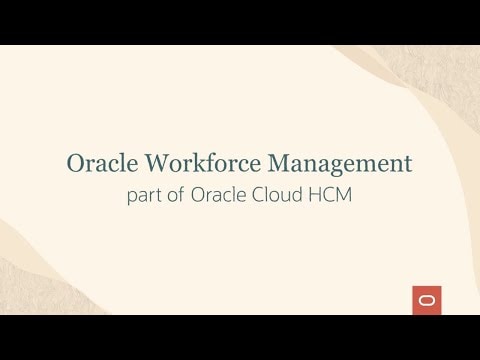 Oracle Workforce Management
part of Oracle Cloud HCM